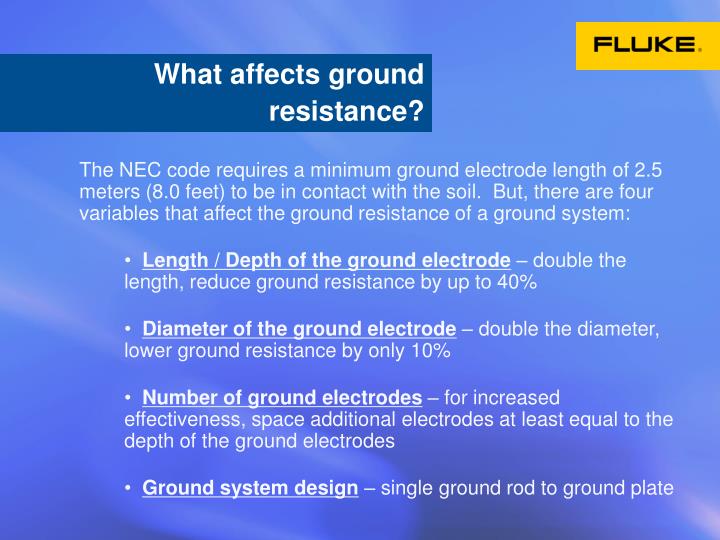 FLUKE.

What affects ground resistance?

The NEC code requires a minimum ground electrode length of 2.5 meters (8.0 feet) to be in contact with the soil. But, there are four variables that affect the ground resistance of a ground system:

• Length / Depth of the ground electrode – double the length, reduce ground resistance by up to 40%

• Diameter of the ground electrode – double the diameter, lower ground resistance by only 10%

• Number of ground electrodes – for increased effectiveness, space additional electrodes at least equal to the depth of the ground electrodes

• Ground system design – single ground rod to ground plate